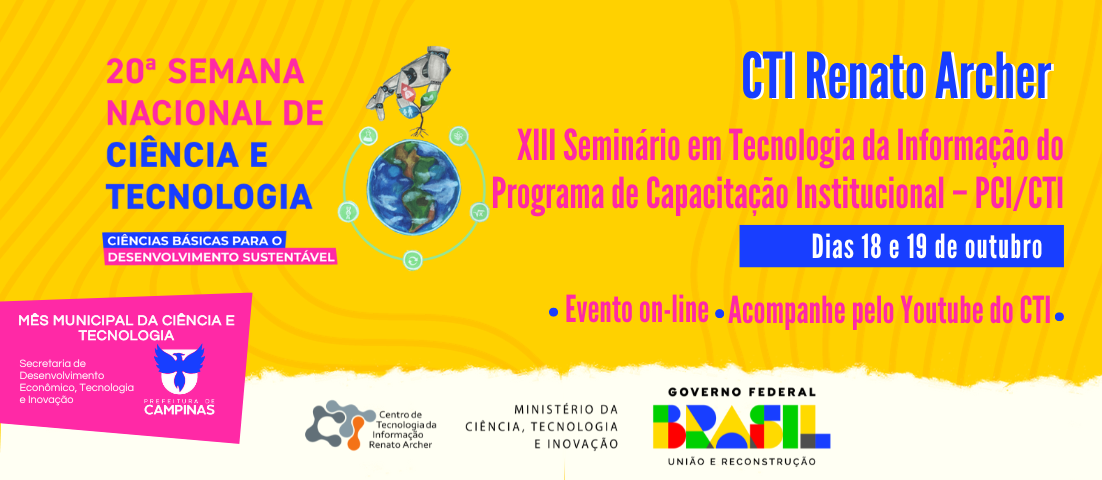 20ª SEMANA NACIONAL DE CIÊNCIA E TECNOLOGIA

CIÊNCIAS BÁSICAS PARA O DESENVOLVIMENTO SUSTENTÁVEL

CTI Renato Archer

XIII Seminário em Tecnologia da Informação do Programa de Capacitação Institucional – PCI/CTI

Dias 18 e 19 de outubro

• Evento on-line • Acompanhe pelo Youtube do CTI •

MÊS MUNICIPAL DA CIÊNCIA E TECNOLOGIA

Secretaria de Desenvolvimento Econômico, Tecnologia e Inovação

PREFEITURA DE CAMPINAS

Centro de Tecnologia da Informação Renato Archer

MINISTÉRIO DA CIÊNCIA, TECNOLOGIA E INOVAÇÃO

GOVERNO FEDERAL

BRASIL

UNIÃO E RECONSTRUÇÃO